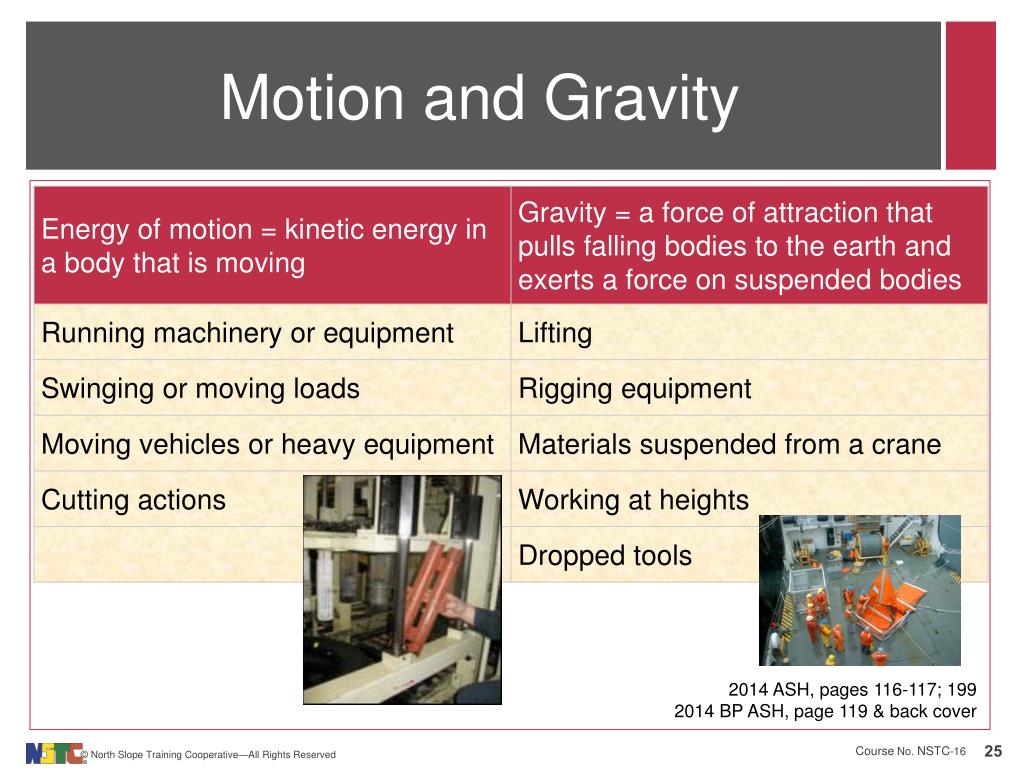 Motion and Gravity

| Energy of motion = kinetic energy in a body that is moving | Gravity = a force of attraction that pulls falling bodies to the earth and exerts a force on suspended bodies |
|---|---|
| Running machinery or equipment | Lifting |
| Swinging or moving loads | Rigging equipment |
| Moving vehicles or heavy equipment | Materials suspended from a crane |
| Cutting actions | Working at heights |
| | Dropped tools |

2014 ASH, pages 116-117; 199
2014 BP ASH, page 119 & back cover

NSTC © North Slope Training Cooperative—All Rights Reserved

Course No. NSTC-16 25